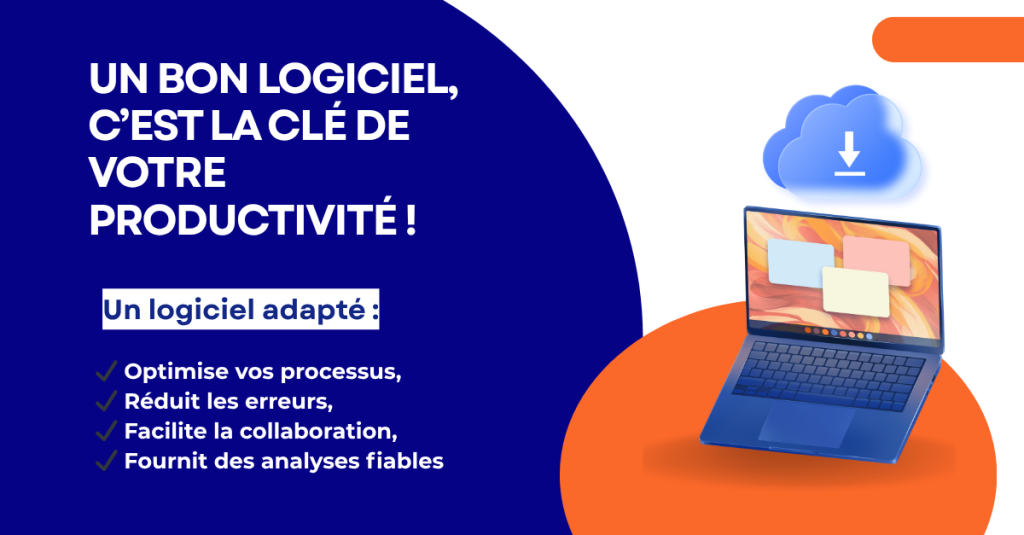 UN BON LOGICIEL, C'EST LA CLÉ DE VOTRE PRODUCTIVITÉ !

Un logiciel adapté :

✓ Optimise vos processus,
✓ Réduit les erreurs,
✓ Facilite la collaboration,
✓ Fournit des analyses fiables